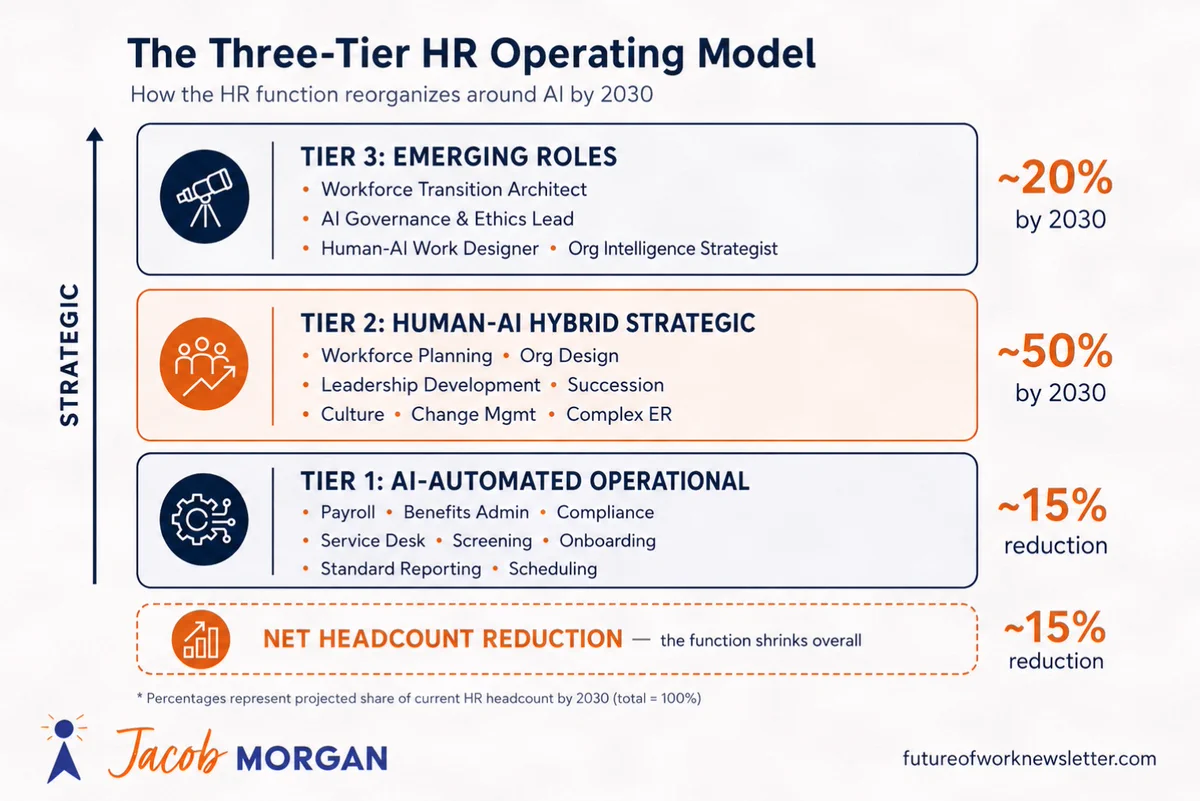 The Three-Tier HR Operating Model

How the HR function reorganizes around AI by 2030

STRATEGIC

TIER 3: EMERGING ROLES
• Workforce Transition Architect
• AI Governance & Ethics Lead
• Human-AI Work Designer • Org Intelligence Strategist

~20%
by 2030

TIER 2: HUMAN-AI HYBRID STRATEGIC
• Workforce Planning • Org Design
• Leadership Development • Succession
• Culture • Change Mgmt • Complex ER

~50%
by 2030

TIER 1: AI-AUTOMATED OPERATIONAL
• Payroll • Benefits Admin • Compliance
• Service Desk • Screening • Onboarding
• Standard Reporting • Scheduling

~15%
reduction

NET HEADCOUNT REDUCTION — the function shrinks overall

~15%
reduction

* Percentages represent projected share of current HR headcount by 2030 (total = 100%)

Jacob MORGAN

futureofworknewsletter.com